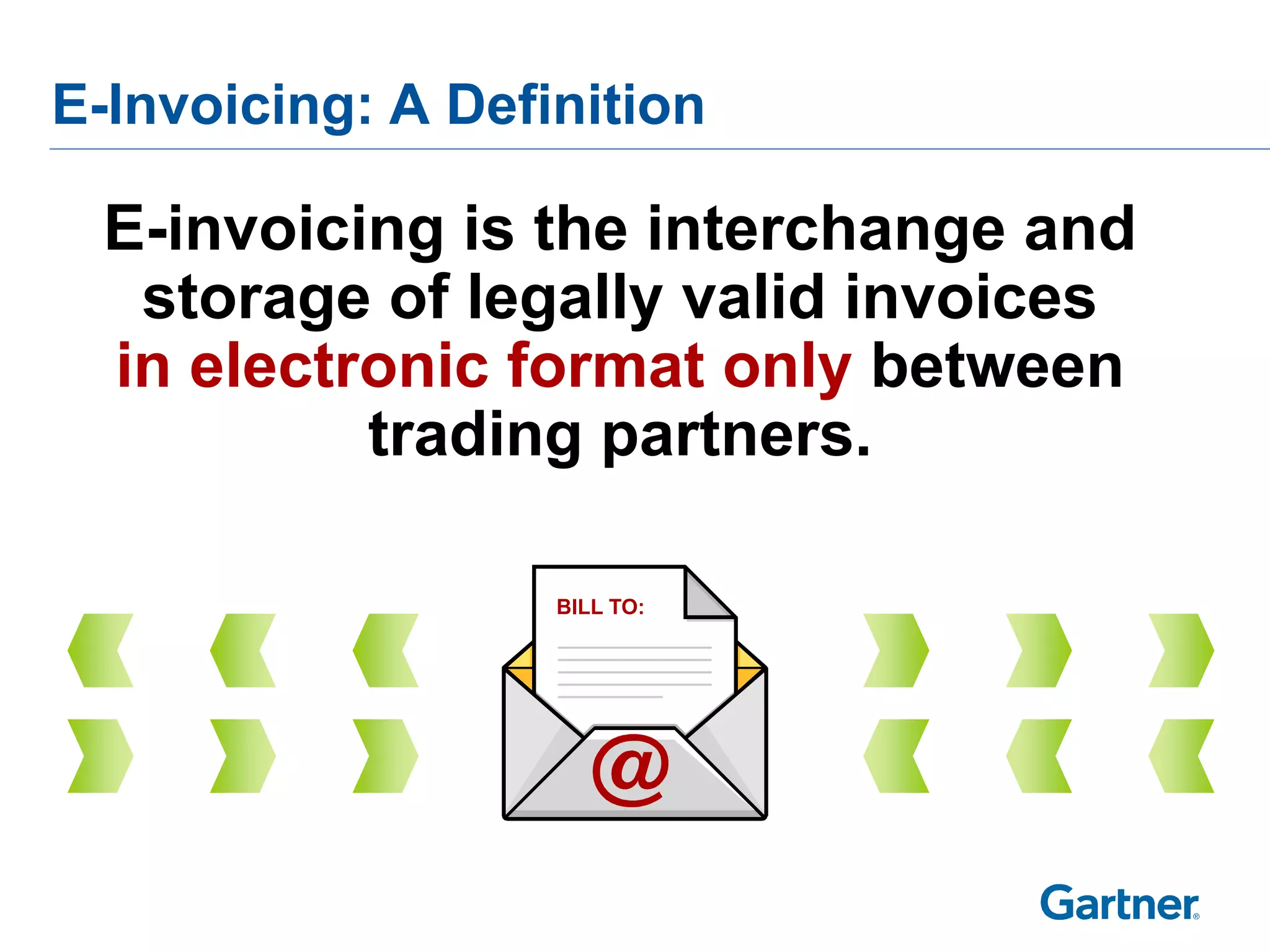 E-Invoicing: A Definition

E-invoicing is the interchange and storage of legally valid invoices in electronic format only between trading partners.

BILL TO:

@

Gartner®